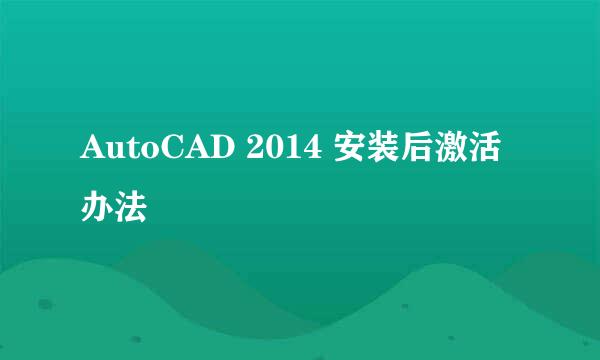 AutoCAD 2014 安装后激活办法